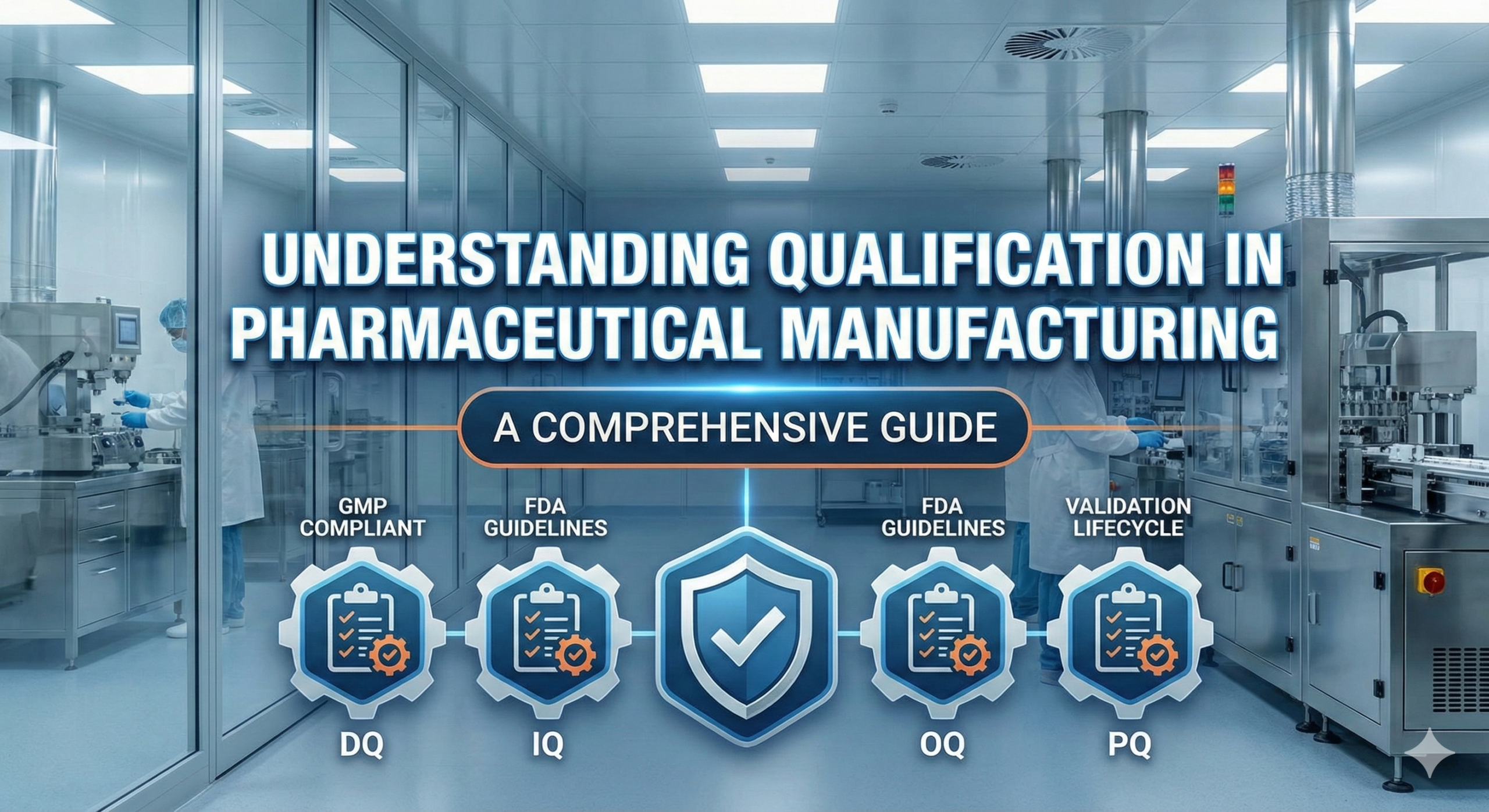 UNDERSTANDING QUALIFICATION IN PHARMACEUTICAL MANUFACTURING

A COMPREHENSIVE GUIDE

GMP COMPLIANT

FDA GUIDELINES

FDA GUIDELINES

VALIDATION LIFECYCLE

DQ

IQ

OQ

PQ